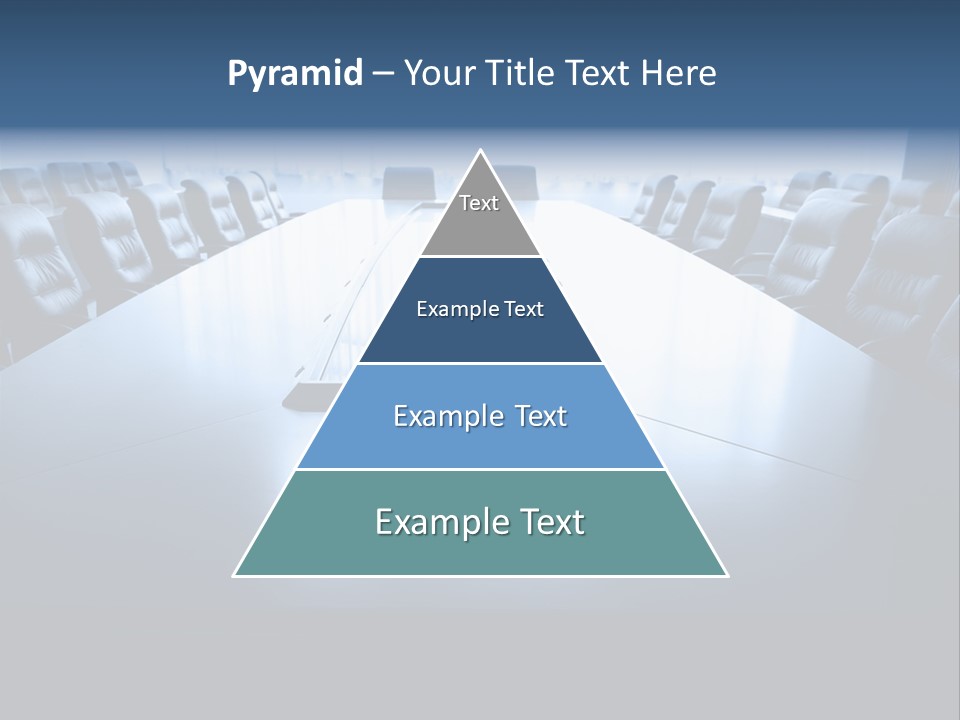 Pyramid – Your Title Text Here

Text

Example Text

Example Text

Example Text